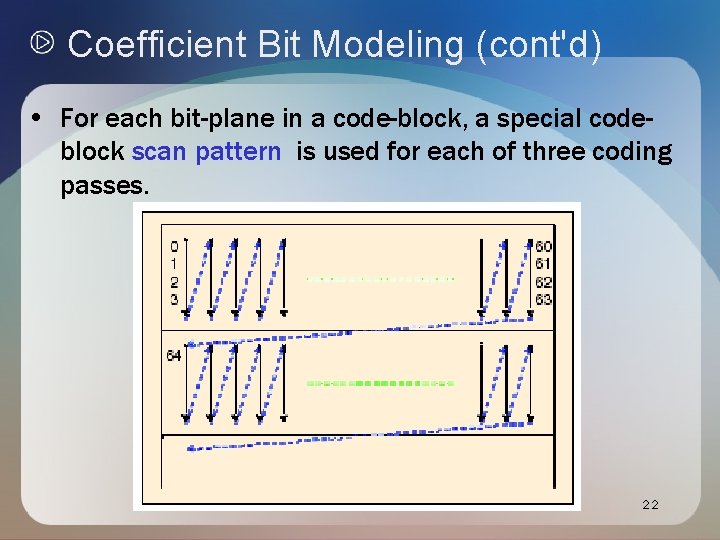 Coefficient Bit Modeling (cont'd)

• For each bit-plane in a code-block, a special code-block scan pattern is used for each of three coding passes.

0
1
2
3

60
61
62
63

64

22